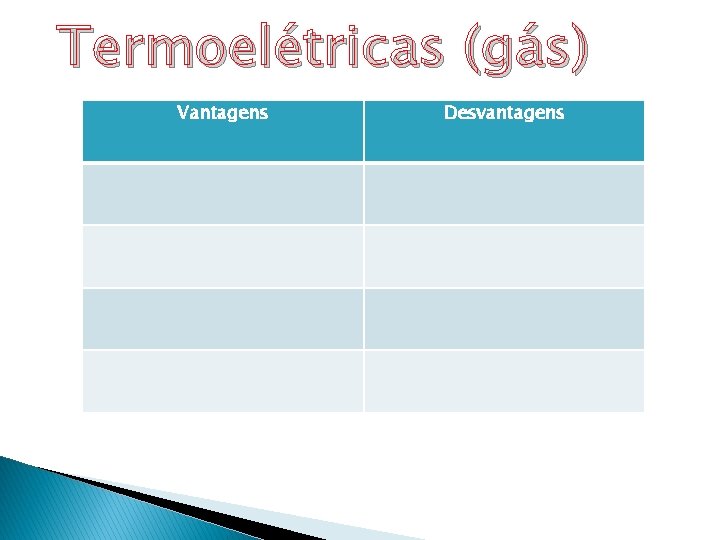 Termoelétricas (gás)

| Vantagens | Desvantagens |
|---|---|
| | |
| | |
| | |
| | |